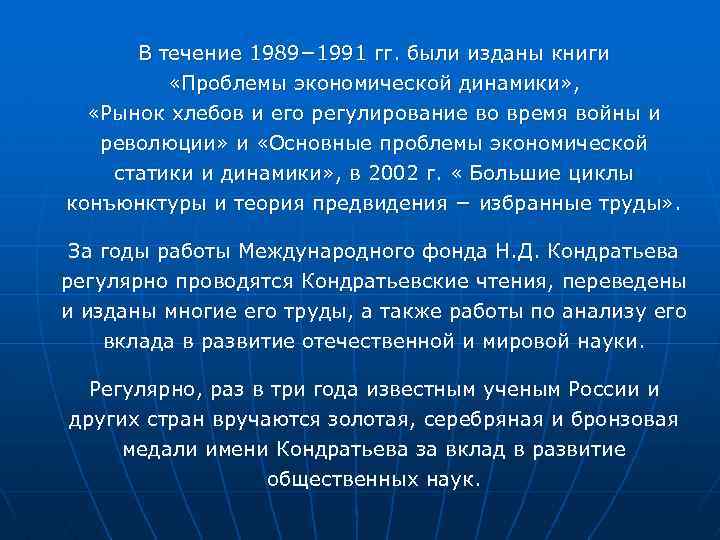 В течение 1989−1991 гг. были изданы книги «Проблемы экономической динамики», «Рынок хлебов и его регулирование во время войны и революции» и «Основные проблемы экономической статики и динамики», в 2002 г. « Большие циклы конъюнктуры и теория предвидения − избранные труды».

За годы работы Международного фонда Н.Д. Кондратьева регулярно проводятся Кондратьевские чтения, переведены и изданы многие его труды, а также работы по анализу его вклада в развитие отечественной и мировой науки.

Регулярно, раз в три года известным ученым России и других стран вручаются золотая, серебряная и бронзовая медали имени Кондратьева за вклад в развитие общественных наук.